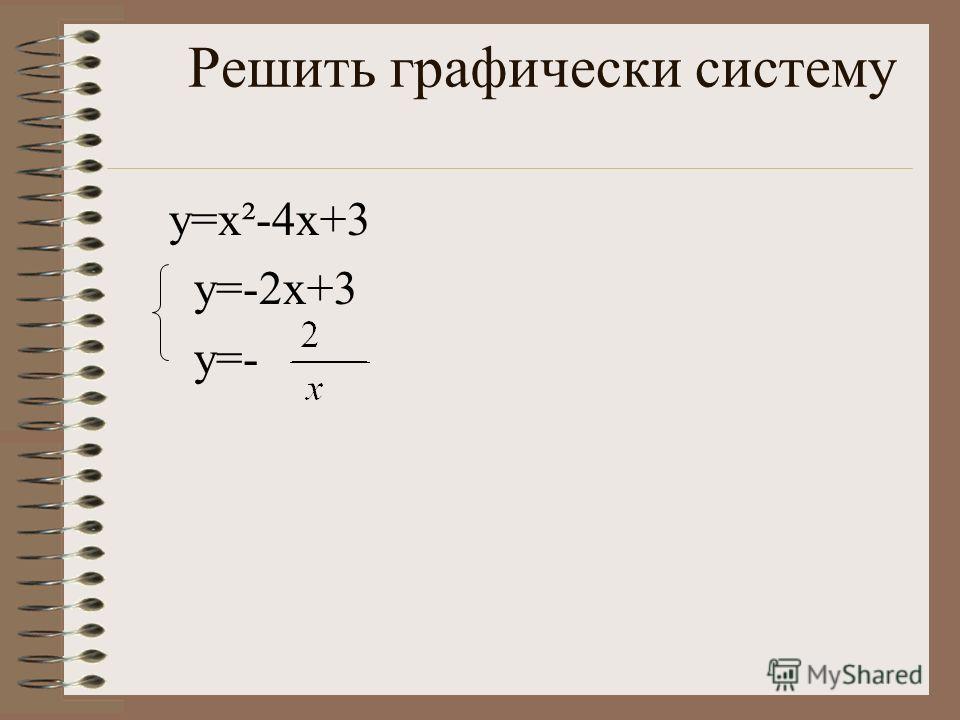 Решить графически систему

$y=x^2-4x+3$

$\begin{cases} y=-2x+3 \\ y=-\frac{2}{x} \end{cases}$

MyShared